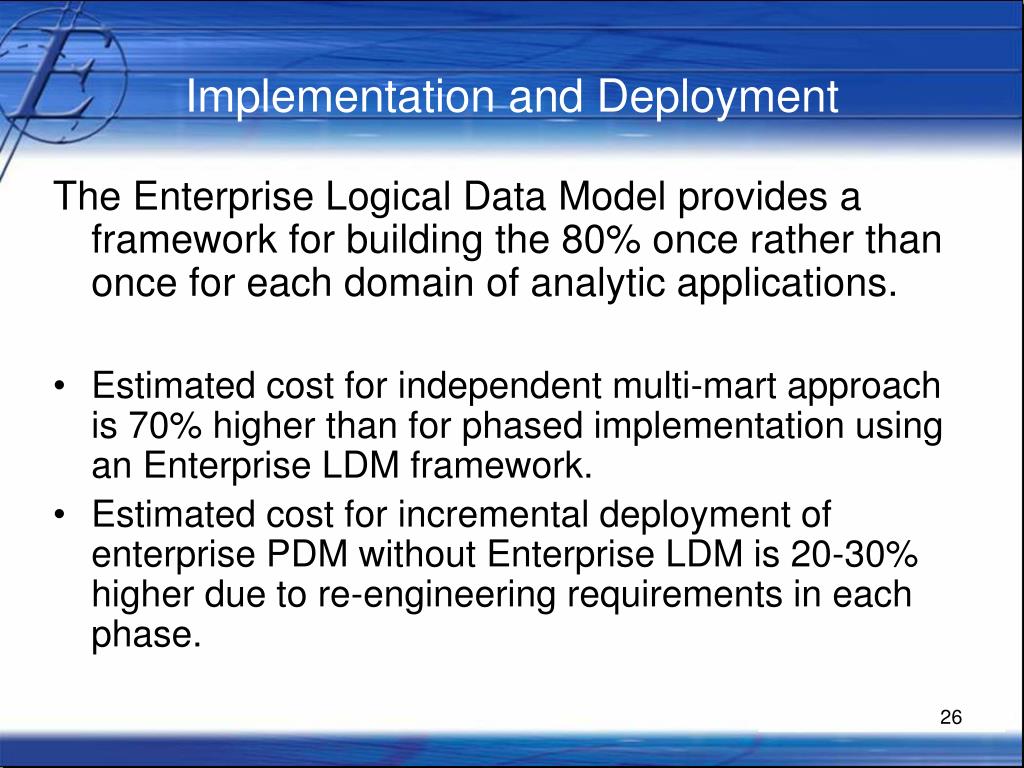 Implementation and Deployment

The Enterprise Logical Data Model provides a framework for building the 80% once rather than once for each domain of analytic applications.

• Estimated cost for independent multi-mart approach is 70% higher than for phased implementation using an Enterprise LDM framework.
• Estimated cost for incremental deployment of enterprise PDM without Enterprise LDM is 20-30% higher due to re-engineering requirements in each phase.

26